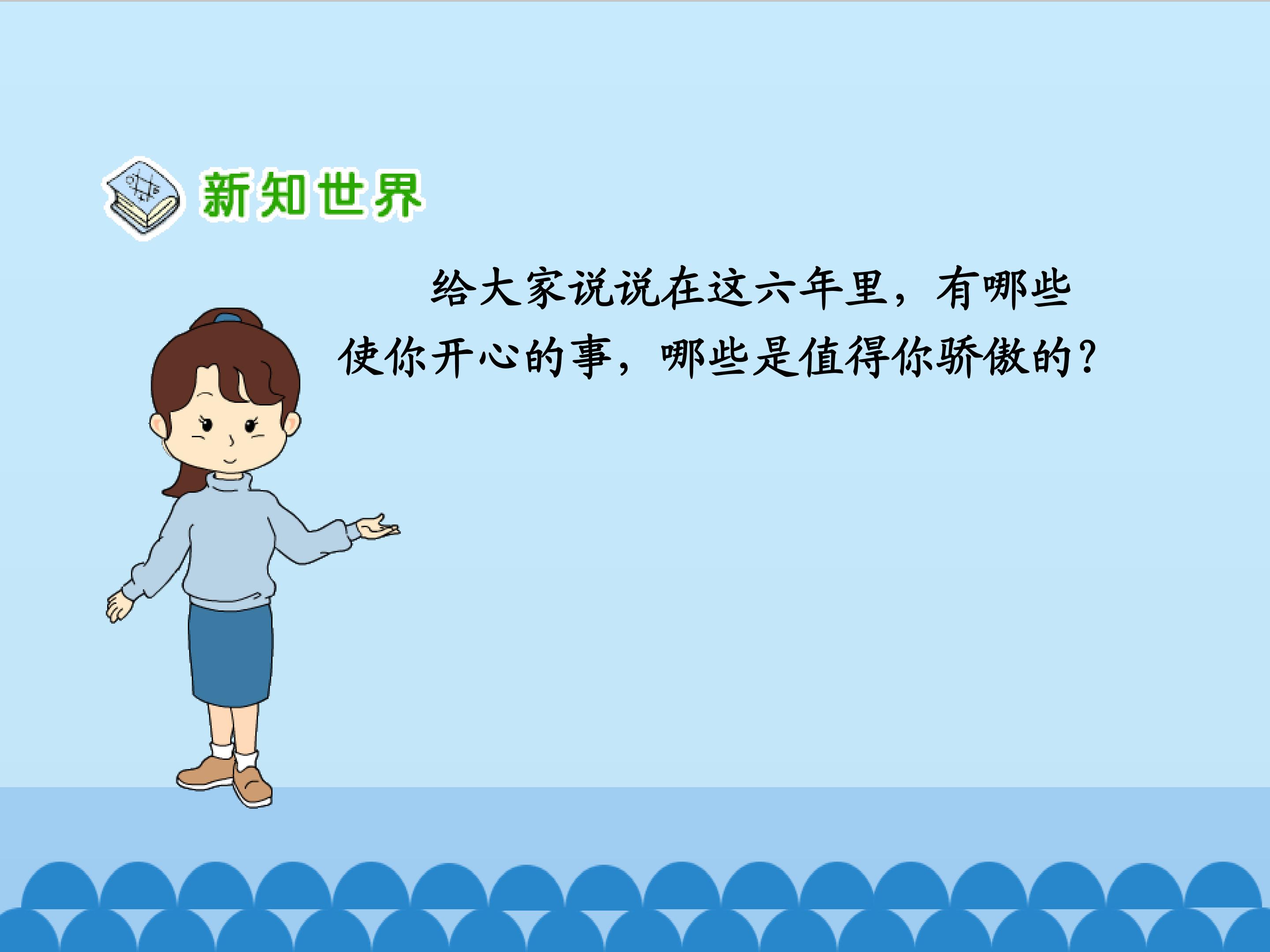 新知世界

给大家说说在这六年里，有哪些使你开心的事，哪些是值得你骄傲的？